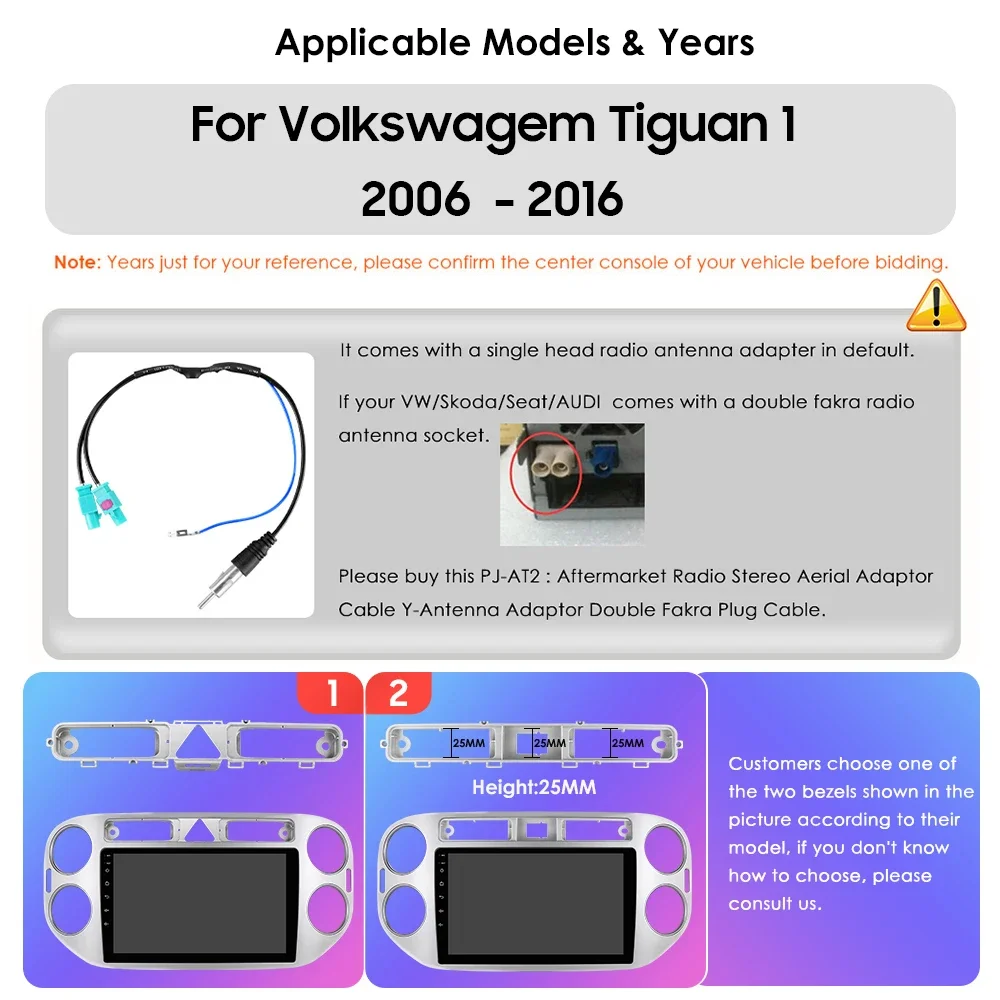 Applicable Models & Years

For Volkswagem Tiguan 1
2006 - 2016

Note: Years just for your reference, please confirm the center console of your vehicle before bidding.

It comes with a single head radio antenna adapter in default.

If your VW/Skoda/Seat/AUDI comes with a double fakra radio antenna socket.

Please buy this PJ-AT2 : Aftermarket Radio Stereo Aerial Adaptor Cable Y-Antenna Adaptor Double Fakra Plug Cable.

1

2

25MM 25MM 25MM

Height:25MM

Customers choose one of the two bezels shown in the picture according to their model, if you don't know how to choose, please consult us.